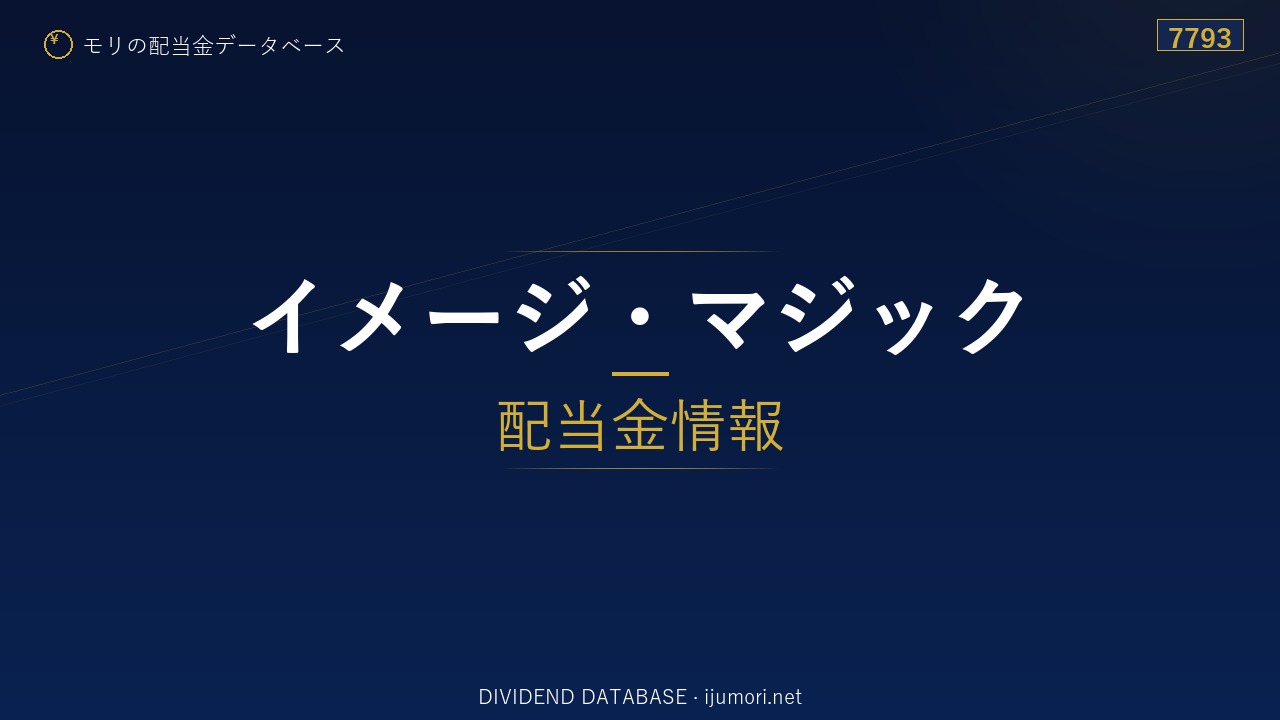 ¥ モリの配当金データベース

7793

イメージ・マジック

配当金情報

DIVIDEND DATABASE · ijumori.net